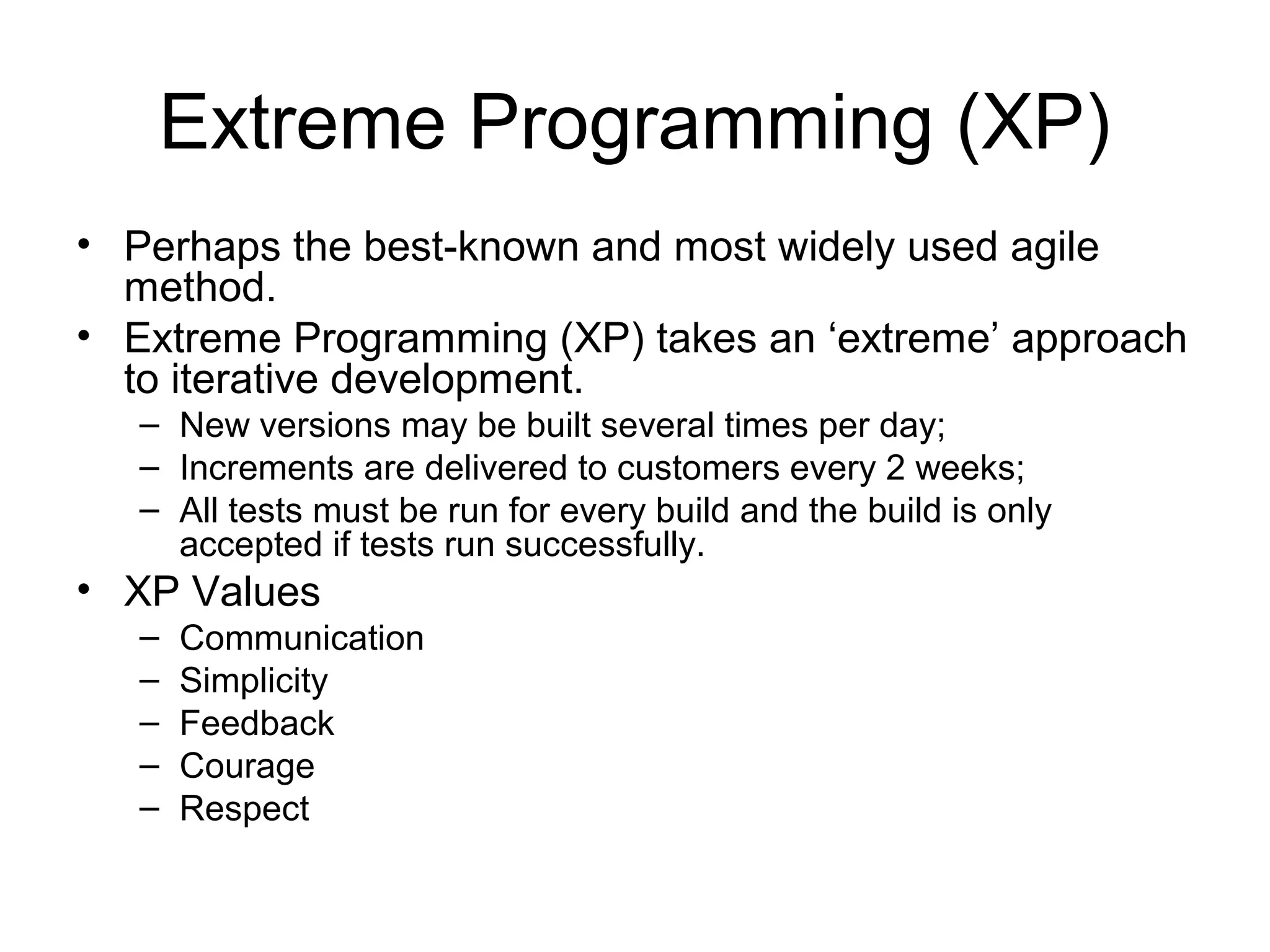 Extreme Programming (XP)

• Perhaps the best-known and most widely used agile method.
• Extreme Programming (XP) takes an ‘extreme’ approach to iterative development.
– New versions may be built several times per day;
– Increments are delivered to customers every 2 weeks;
– All tests must be run for every build and the build is only accepted if tests run successfully.
• XP Values
– Communication
– Simplicity
– Feedback
– Courage
– Respect